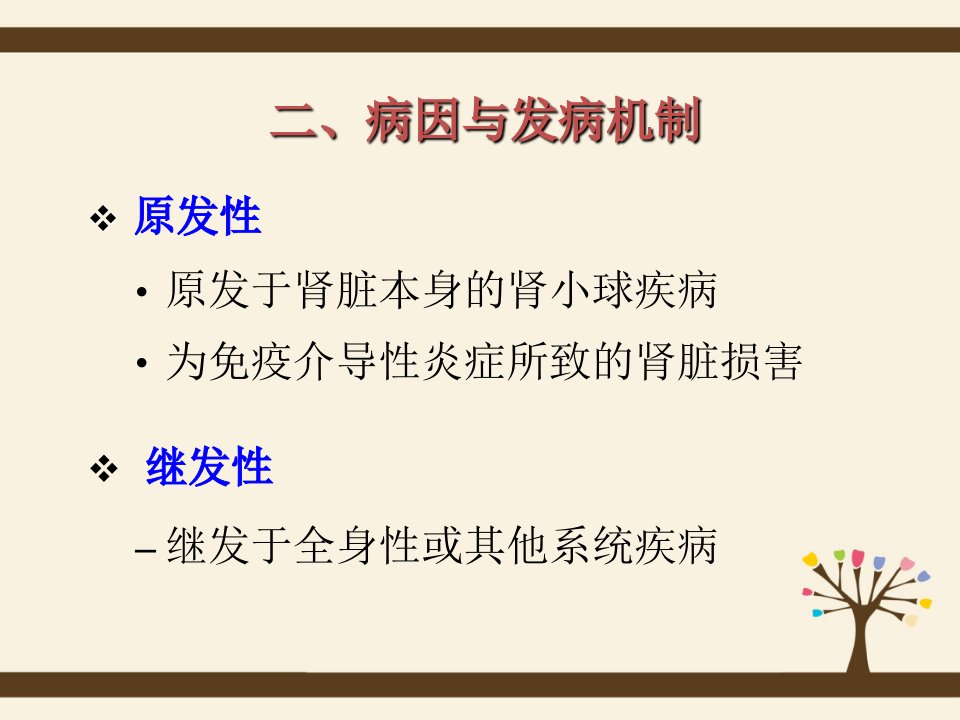 二、病因与发病机制

❖ 原发性

• 原发于肾脏本身的肾小球疾病

• 为免疫介导性炎症所致的肾脏损害

❖ 继发性

– 继发于全身性或其他系统疾病